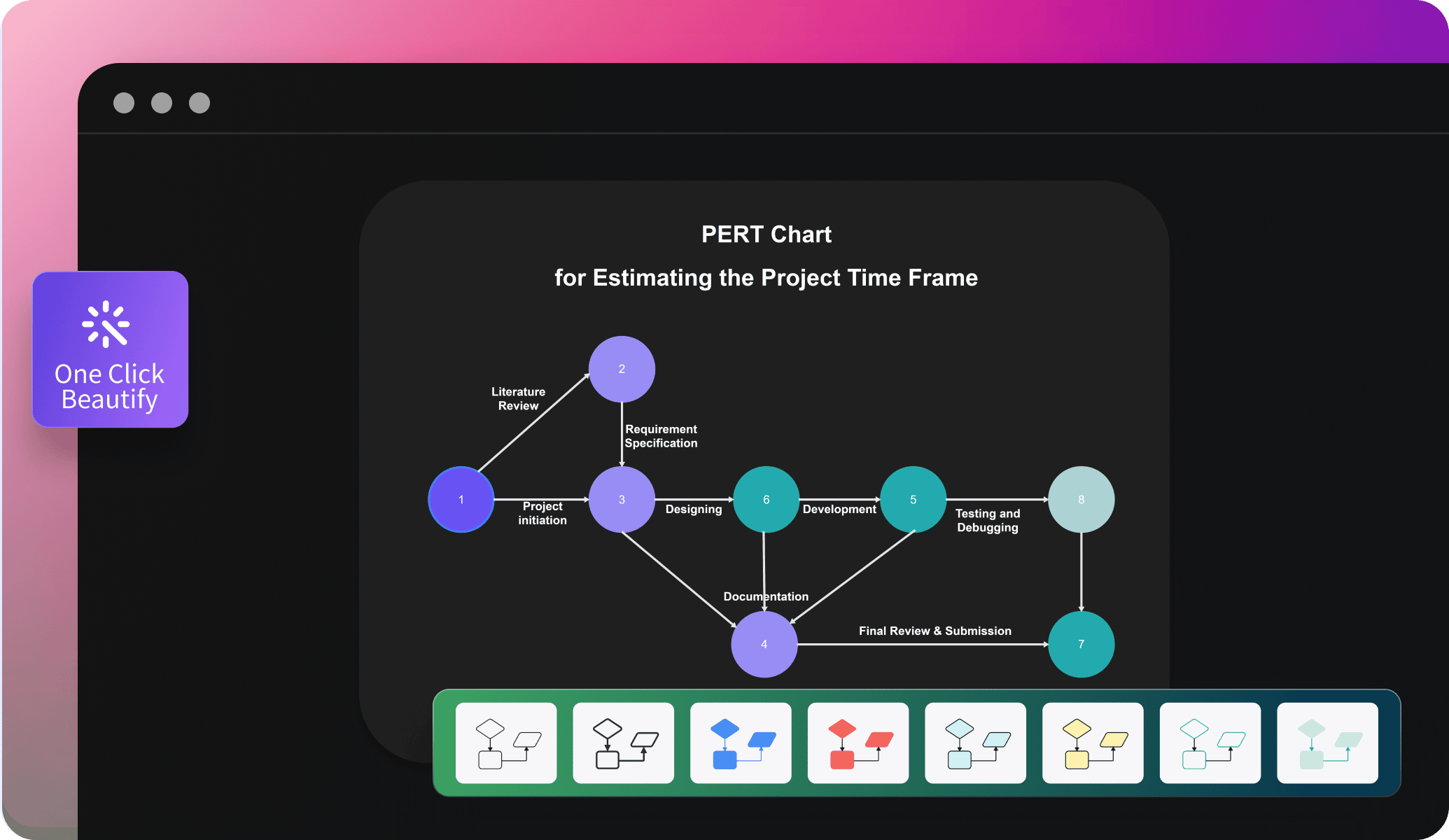 One Click Beautify

PERT Chart

for Estimating the Project Time Frame

2

Literature Review

Requirement Specification

1

Project initiation

3

Designing

6

Development

5

Testing and Debugging

8

Documentation

4

Final Review & Submission

7